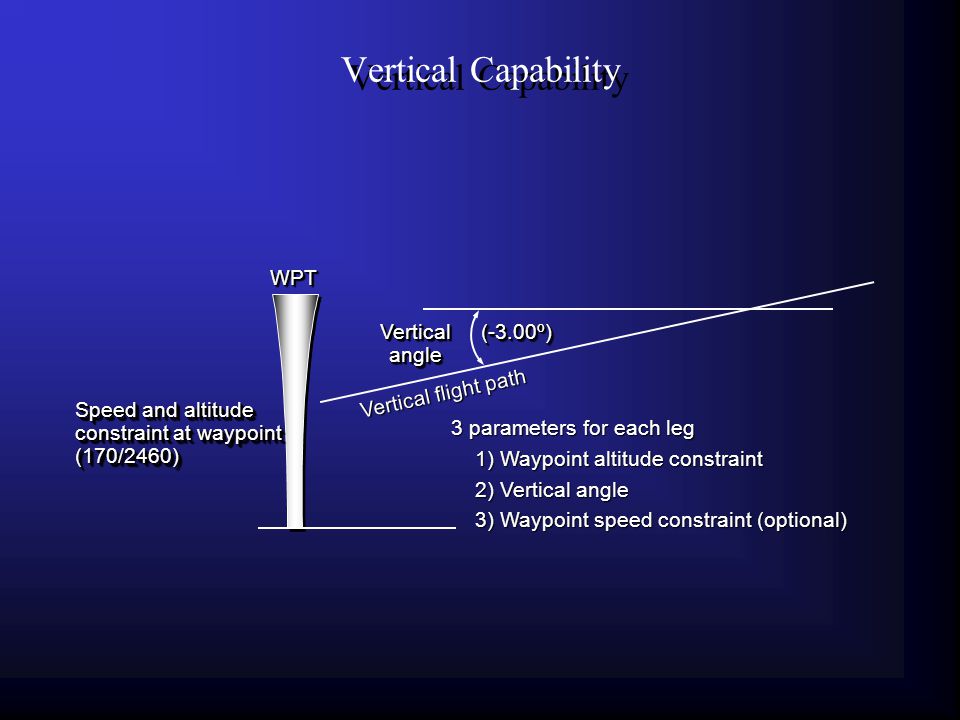 Vertical Capability

WPT

Vertical angle

(-3.00º)

Vertical flight path

Speed and altitude constraint at waypoint (170/2460)

3 parameters for each leg
1) Waypoint altitude constraint
2) Vertical angle
3) Waypoint speed constraint (optional)